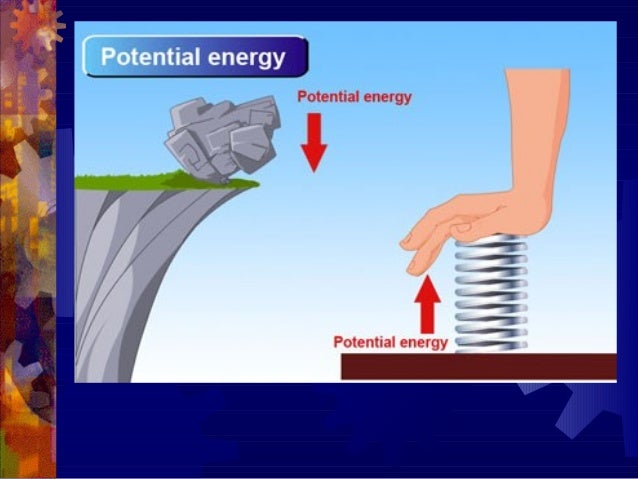 Potential energy

Potential energy

Potential energy